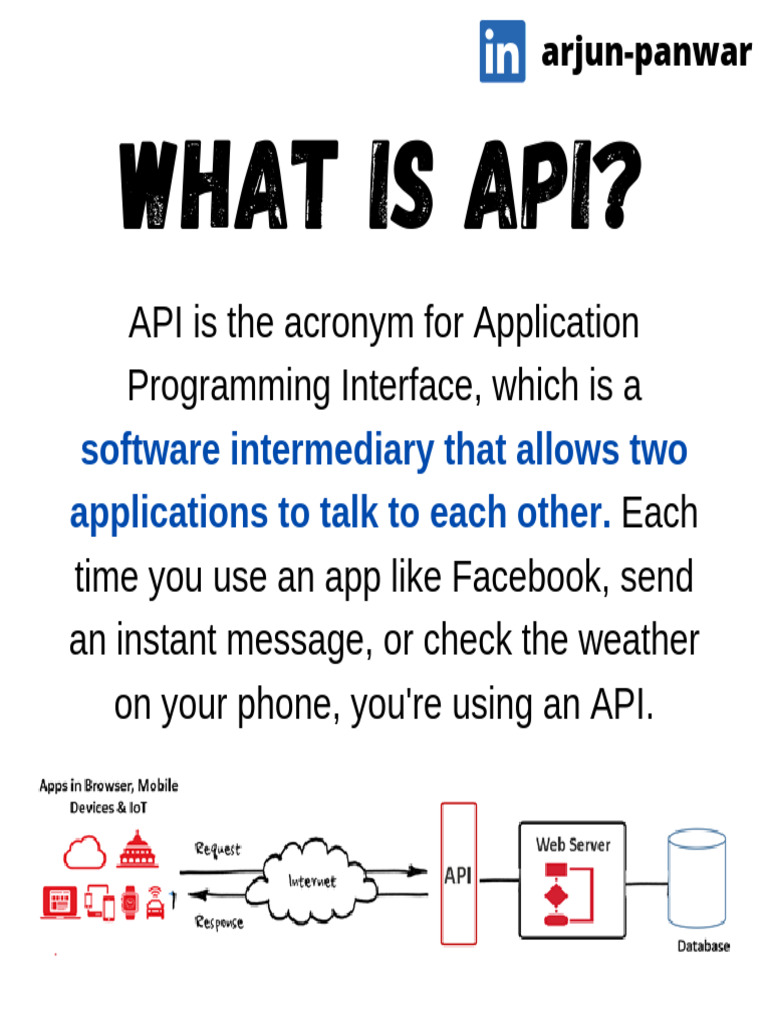 in arjun-panwar

WHAT IS API?

API is the acronym for Application Programming Interface, which is a software intermediary that allows two applications to talk to each other. Each time you use an app like Facebook, send an instant message, or check the weather on your phone, you're using an API.

Apps in Browser, Mobile Devices & IoT

Request

Internet

Response

API

Web Server

Database